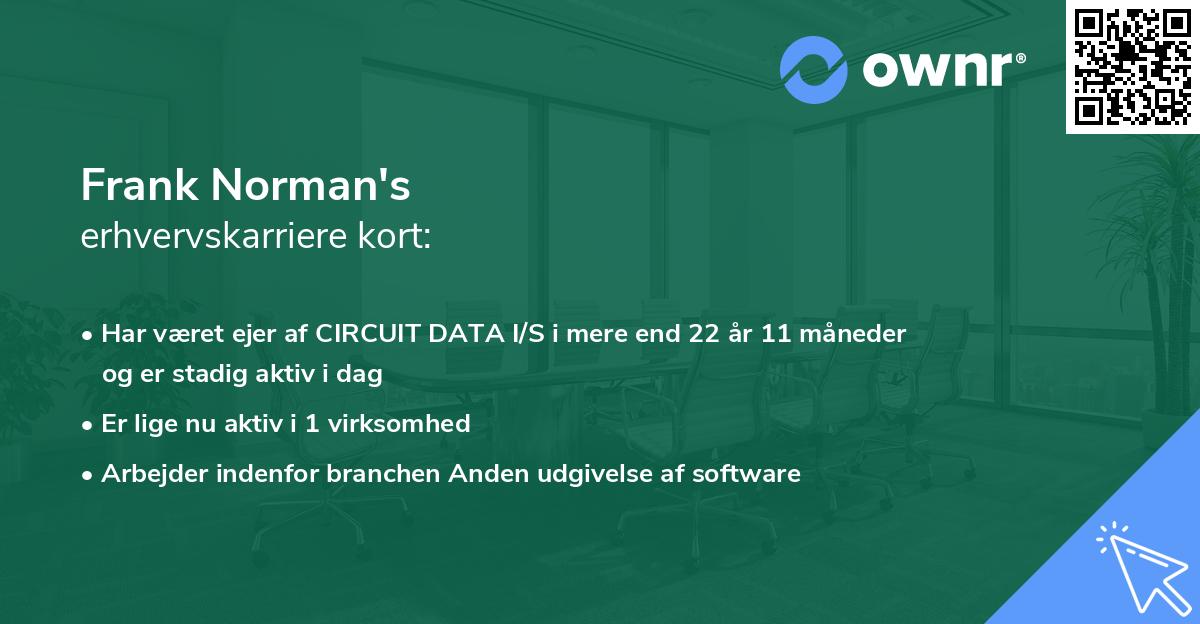 ownr®

Frank Norman's
erhvervskarriere kort:

• Har været ejer af CIRCUIT DATA I/S i mere end 22 år 11 måneder og er stadig aktiv i dag
• Er lige nu aktiv i 1 virksomhed
• Arbejder indenfor branchen Anden udgivelse af software